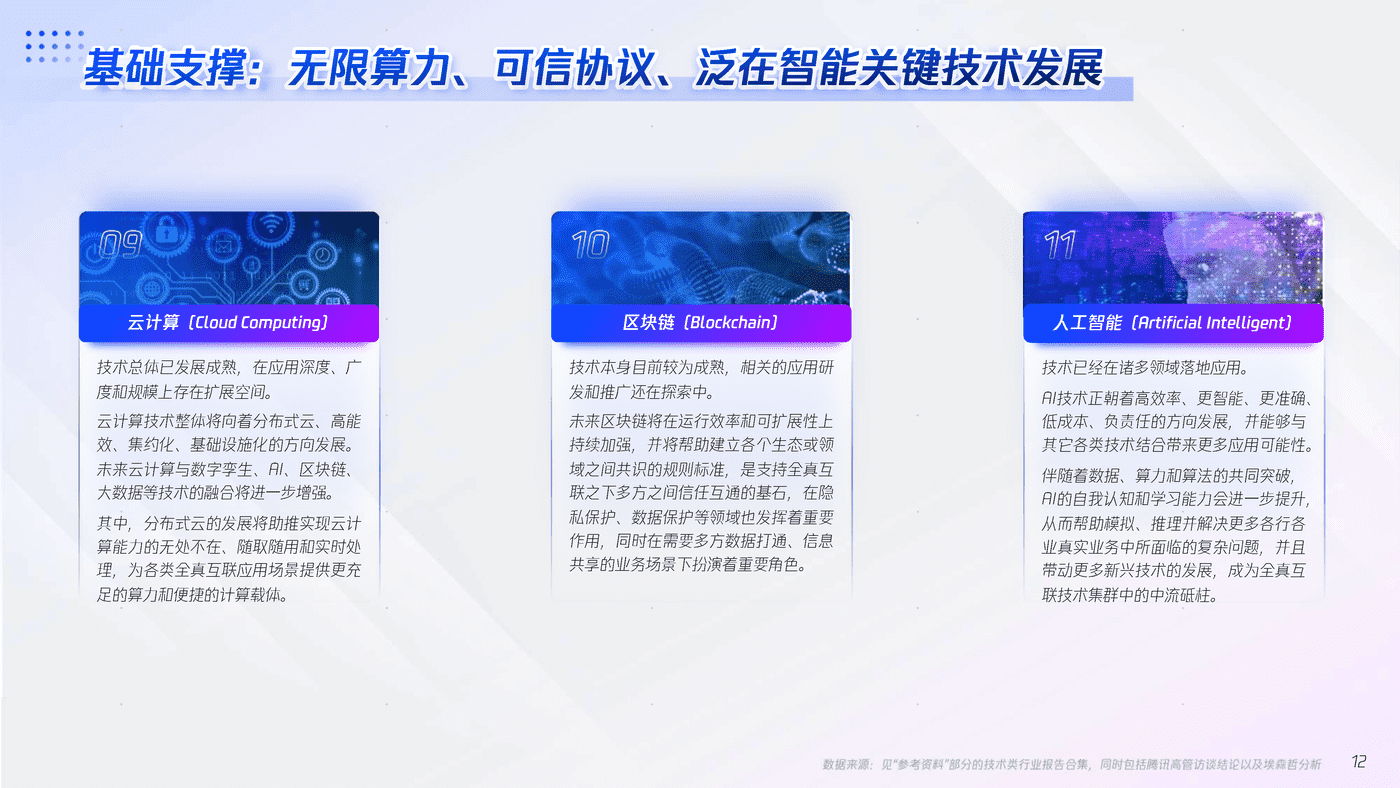 基础支撑：无限算力、可信协议、泛在智能关键技术发展

09

云计算（Cloud Computing）

技术总体已发展成熟，在应用深度、广度和规模上存在扩展空间。

云计算技术整体将向着分布式云、高能效、集约化、基础设施化的方向发展。未来云计算与数字孪生、AI、区块链、大数据等技术的融合将进一步增强。

其中，分布式云的发展将助推实现云计算能力的无处不在、随取随用和实时处理，为各类全真互联应用场景提供更充足的算力和便捷的计算载体。

10

区块链（Blockchain）

技术本身目前较为成熟，相关的应用研发和推广还在探索中。

未来区块链将在运行效率和可扩展性上持续加强，并将帮助建立各个生态或领域之间共识的规则标准，是支持全真互联之下多方之间信任互通的基石，在隐私保护、数据保护等领域也发挥着重要作用，同时在需要多方数据打通、信息共享的业务场景下扮演着重要角色。

11

人工智能（Artificial Intelligent）

技术已经在诸多领域落地应用。

AI技术正朝着高效率、更智能、更准确、低成本、负责任的方向发展，并能够与其它各类技术结合带来更多应用可能性。

伴随着数据、算力和算法的共同突破，AI的自我认知和学习能力会进一步提升，从而帮助模拟、推理并解决更多各行各业真实业务中所面临的复杂问题，并且带动更多新兴技术的发展，成为全真互联技术集群中的中流砥柱。

数据来源：见"参考资料"部分的技术类行业报告合集，同时包括腾讯高管访谈结论以及埃森哲分析

12